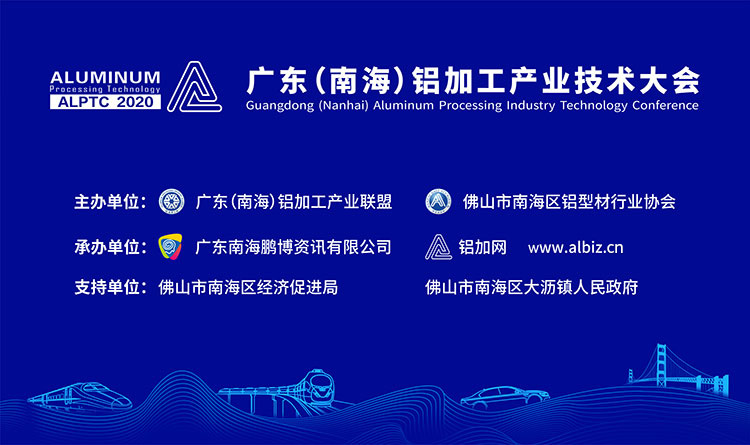 ALUMINUM
Processing Technology
ALPTC 2020

广东（南海）铝加工产业技术大会
Guangdong (Nanhai) Aluminum Processing Industry Technology Conference

主办单位： 广东（南海）铝加工产业联盟 佛山市南海区铝型材行业协会

承办单位： 广东南海鹏博资讯有限公司 铝加网 www.albiz.cn

支持单位： 佛山市南海区经济促进局 佛山市南海区大沥镇人民政府